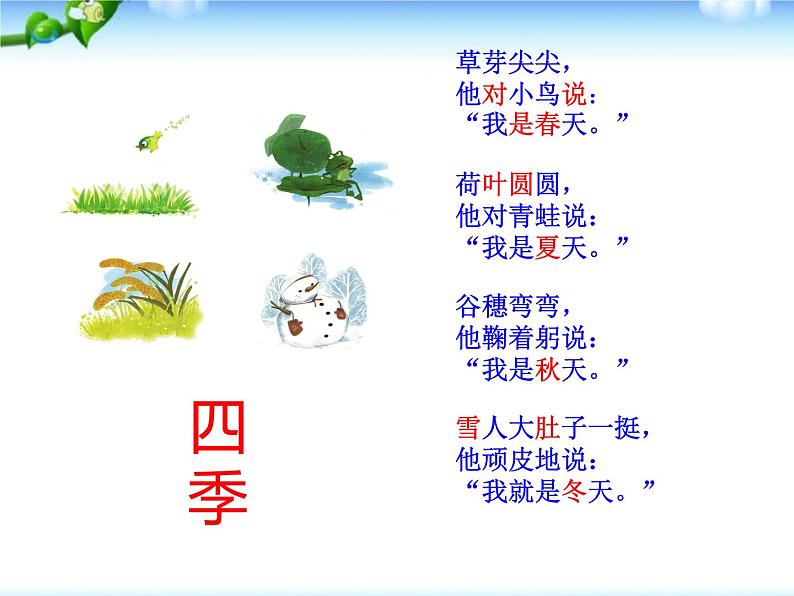 四季

草芽尖尖，
他对小鸟说：
“我是春天。”

荷叶圆圆，
他对青蛙说：
“我是夏天。”

谷穗弯弯，
他鞠着躬说：
“我是秋天。”

雪人大肚子一挺，
他顽皮地说：
“我就是冬天。”